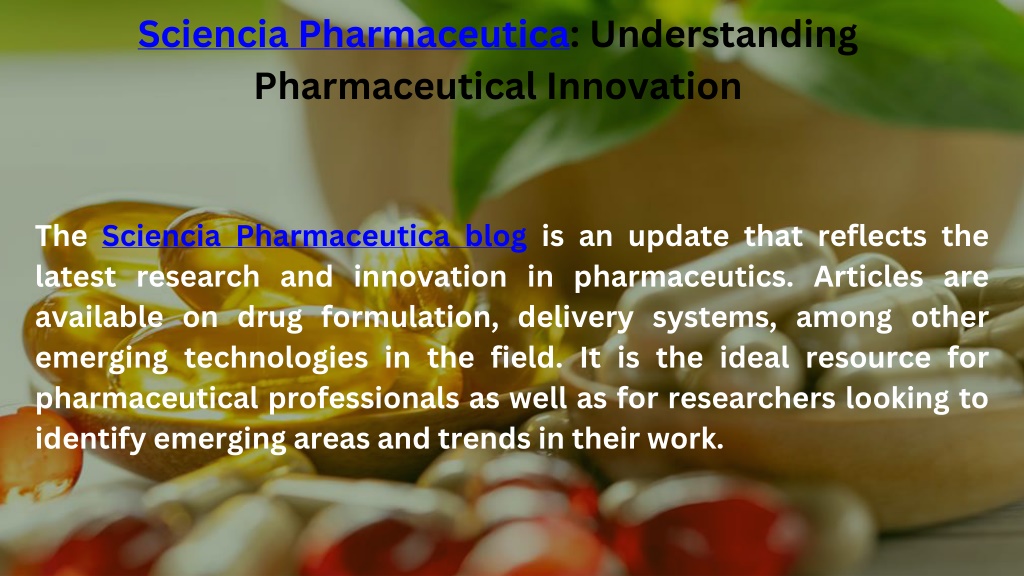 Sciencia Pharmaceutica: Understanding Pharmaceutical Innovation

The Sciencia Pharmaceutica blog is an update that reflects the latest research and innovation in pharmaceutics. Articles are available on drug formulation, delivery systems, among other emerging technologies in the field. It is the ideal resource for pharmaceutical professionals as well as for researchers looking to identify emerging areas and trends in their work.